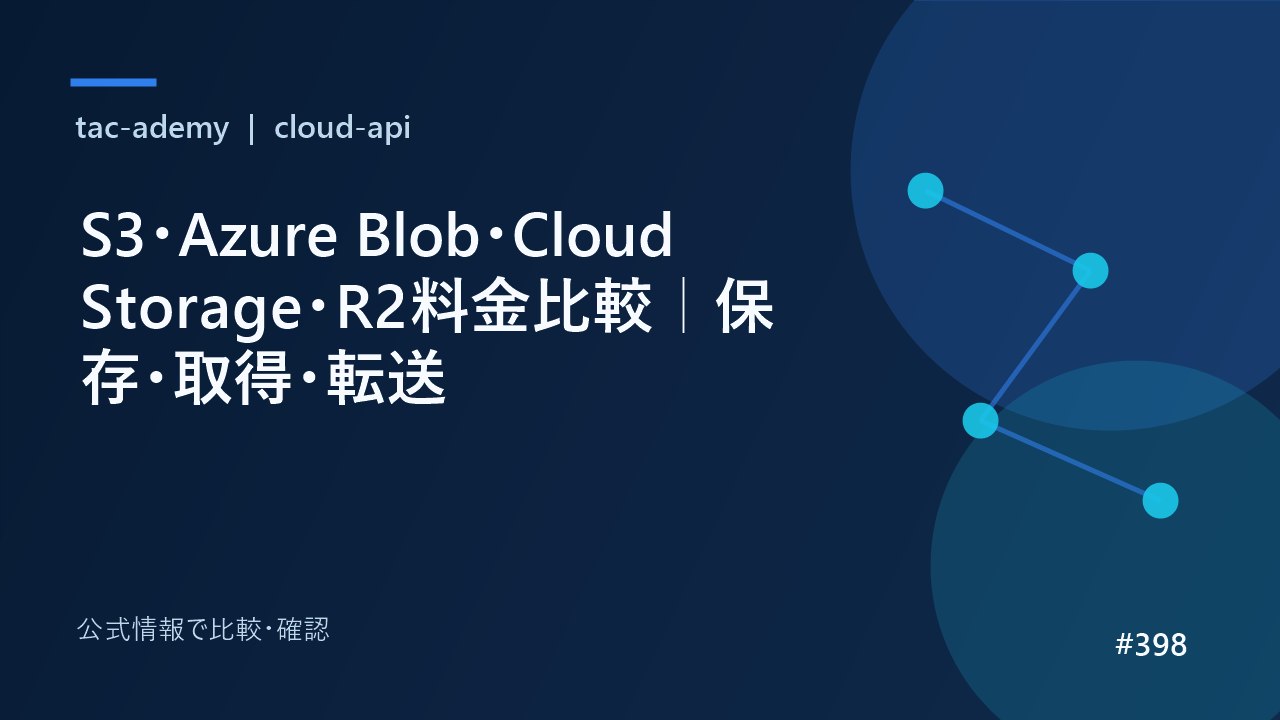 tac-ademy | cloud-api

S3・Azure Blob・Cloud Storage・R2料金比較｜保存・取得・転送

公式情報で比較・確認

#398